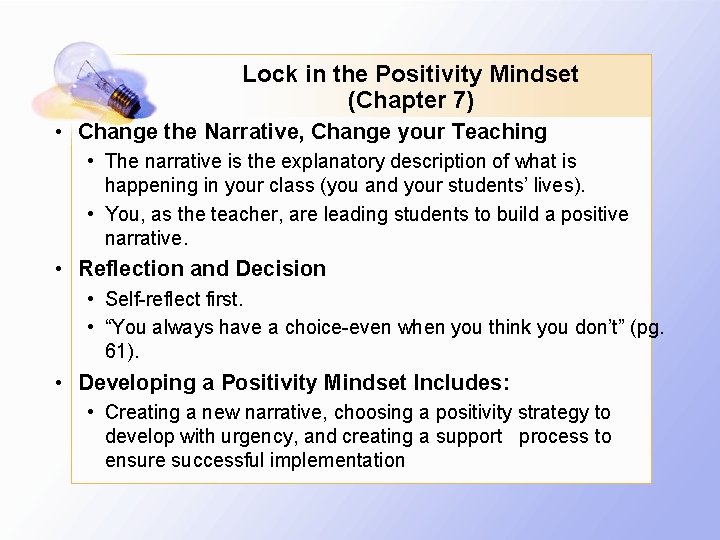 Lock in the Positivity Mindset
(Chapter 7)

• Change the Narrative, Change your Teaching
  • The narrative is the explanatory description of what is happening in your class (you and your students' lives).
  • You, as the teacher, are leading students to build a positive narrative.
• Reflection and Decision
  • Self-reflect first.
  • "You always have a choice-even when you think you don't" (pg. 61).
• Developing a Positivity Mindset Includes:
  • Creating a new narrative, choosing a positivity strategy to develop with urgency, and creating a support process to ensure successful implementation